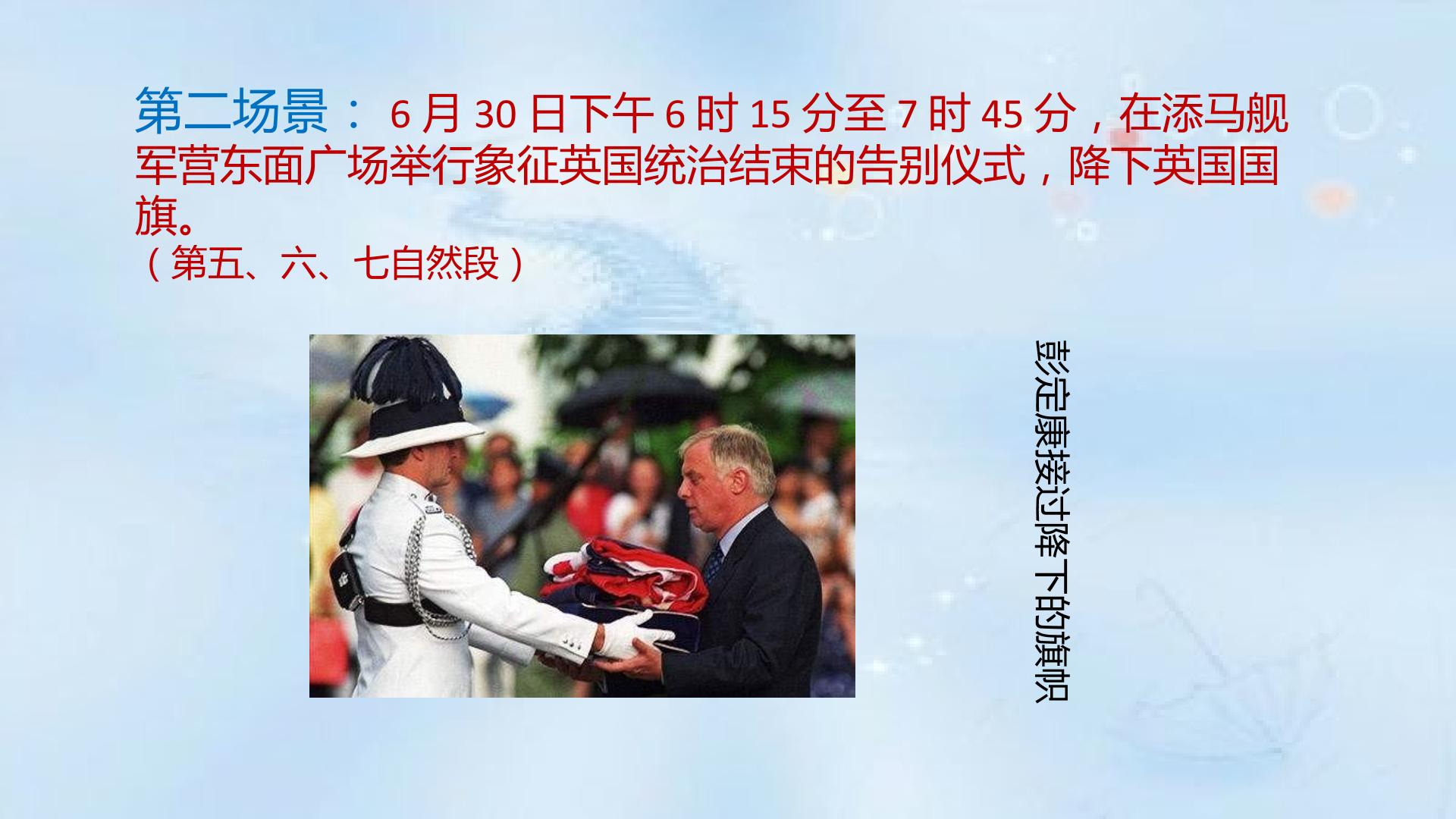 第二场景： 6 月 30 日下午 6 时 15 分至 7 时 45 分，在添马舰军营东面广场举行象征英国统治结束的告别仪式，降下英国国旗。
（第五、六、七自然段）

彭定康接过降下的旗帜